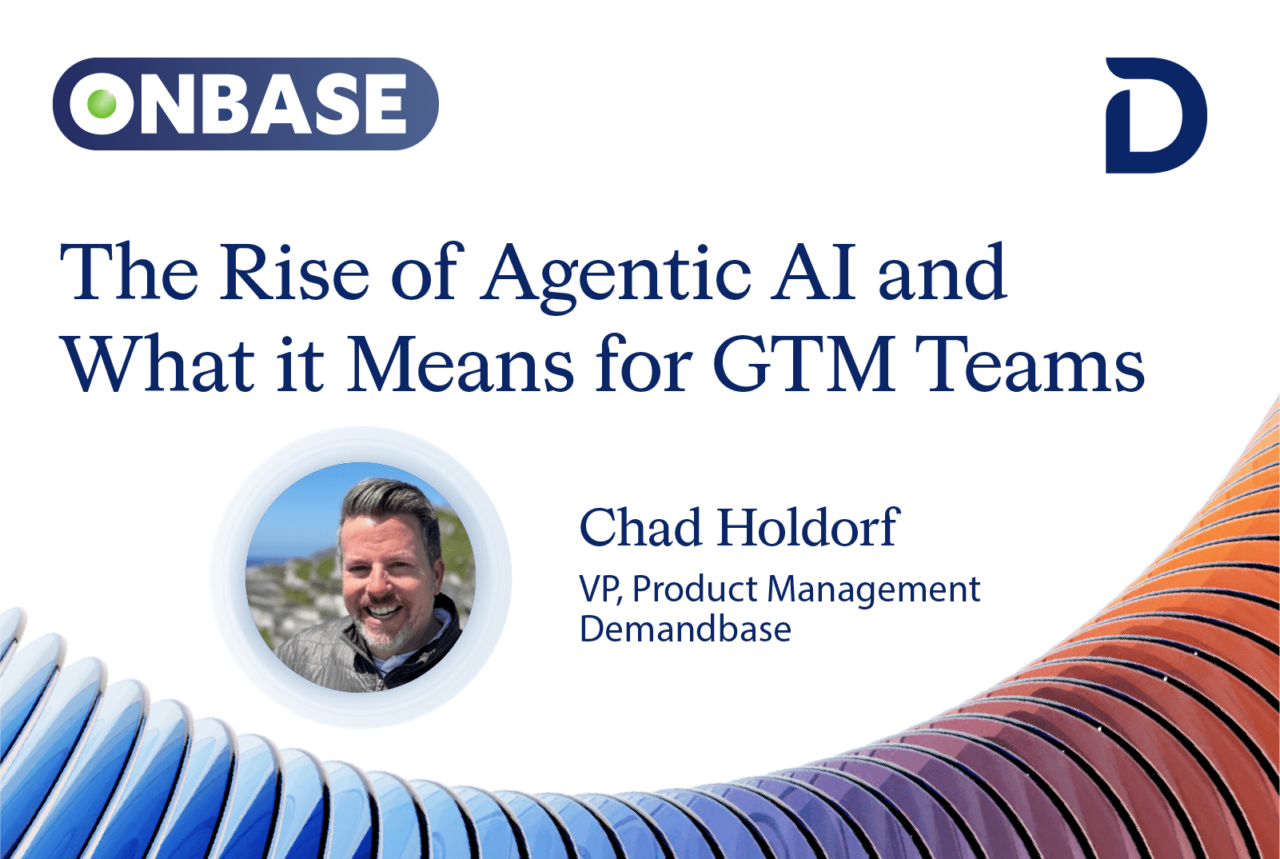 ONBASE

D

The Rise of Agentic AI and What it Means for GTM Teams

Chad Holdorf

VP, Product Management
Demandbase